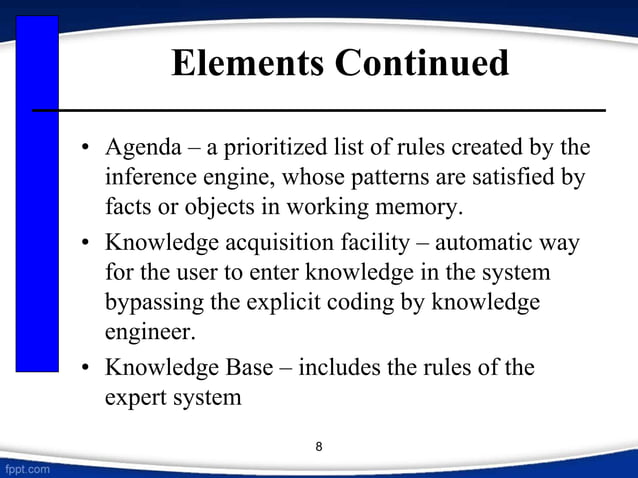 Elements Continued

• Agenda – a prioritized list of rules created by the inference engine, whose patterns are satisfied by facts or objects in working memory.

• Knowledge acquisition facility – automatic way for the user to enter knowledge in the system bypassing the explicit coding by knowledge engineer.

• Knowledge Base – includes the rules of the expert system

8

fppt.com